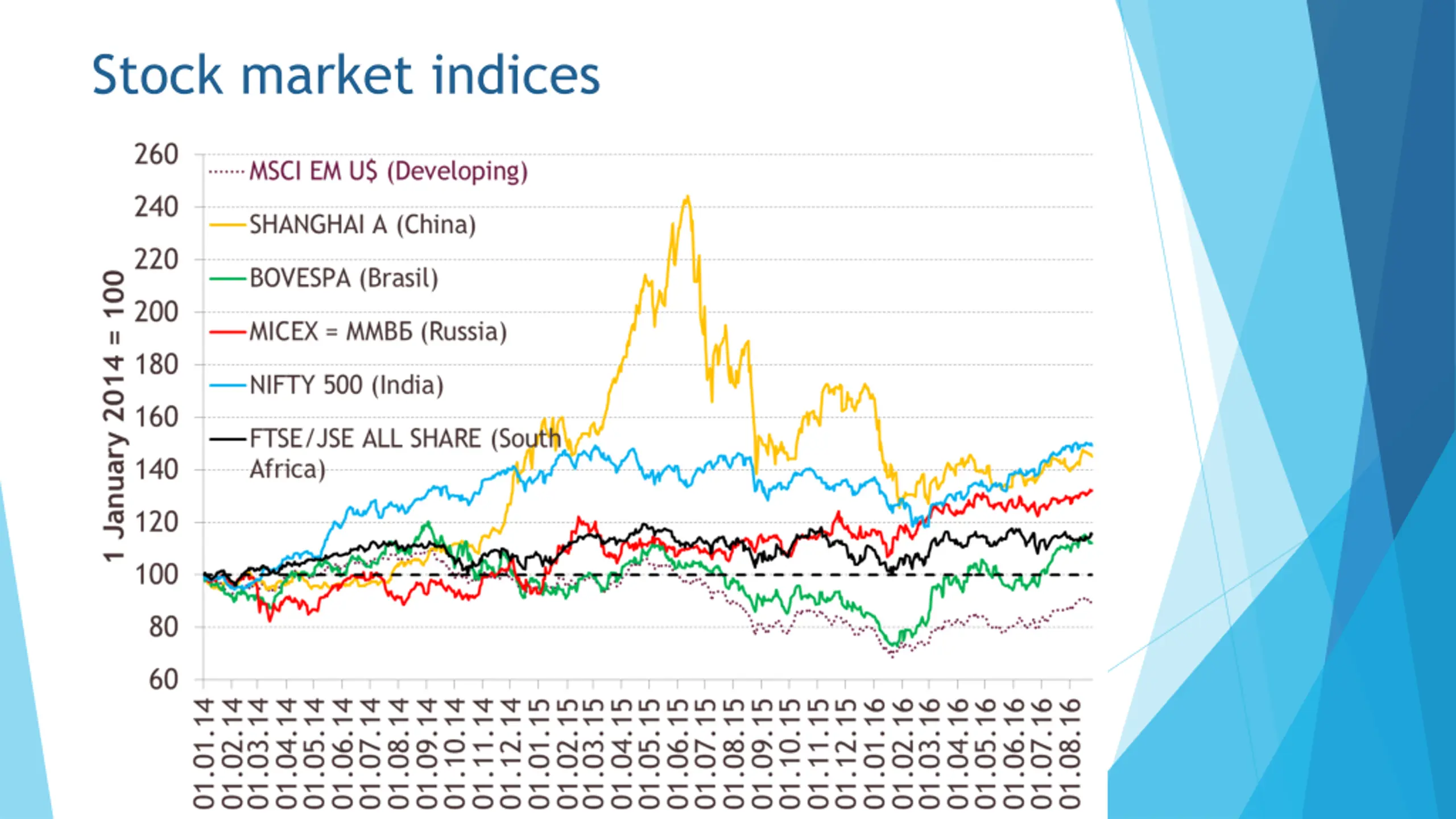 Stock market indices

1 January 2014 = 100

260
240
220
200
180
160
140
120
100
80
60

MSCI EM U$ (Developing)
SHANGHAI A (China)
BOVESPA (Brasil)
MICEX = ММВБ (Russia)
NIFTY 500 (India)
FTSE/JSE ALL SHARE (South Africa)

01.01.14
01.02.14
01.03.14
01.04.14
01.05.14
01.06.14
01.07.14
01.08.14
01.09.14
01.10.14
01.11.14
01.12.14
01.01.15
01.02.15
01.03.15
01.04.15
01.05.15
01.06.15
01.07.15
01.08.15
01.09.15
01.10.15
01.11.15
01.12.15
01.01.16
01.02.16
01.03.16
01.04.16
01.05.16
01.06.16
01.07.16
01.08.16